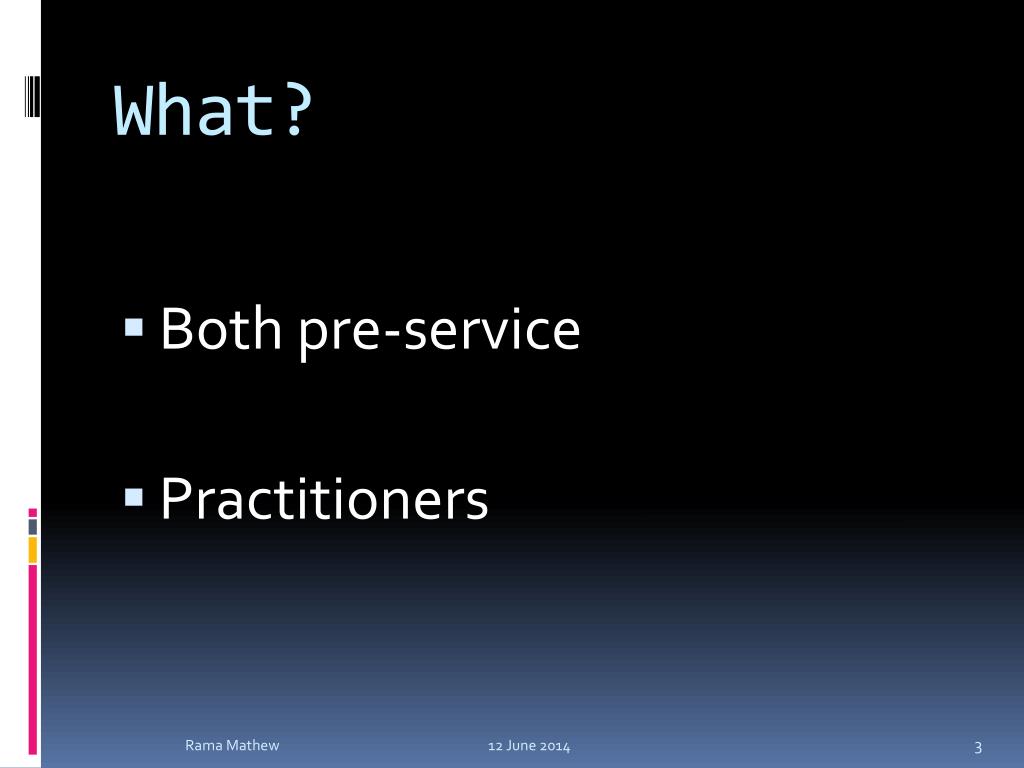 What?

▪ Both pre-service

▪ Practitioners

Rama Mathew 12 June 2014 3